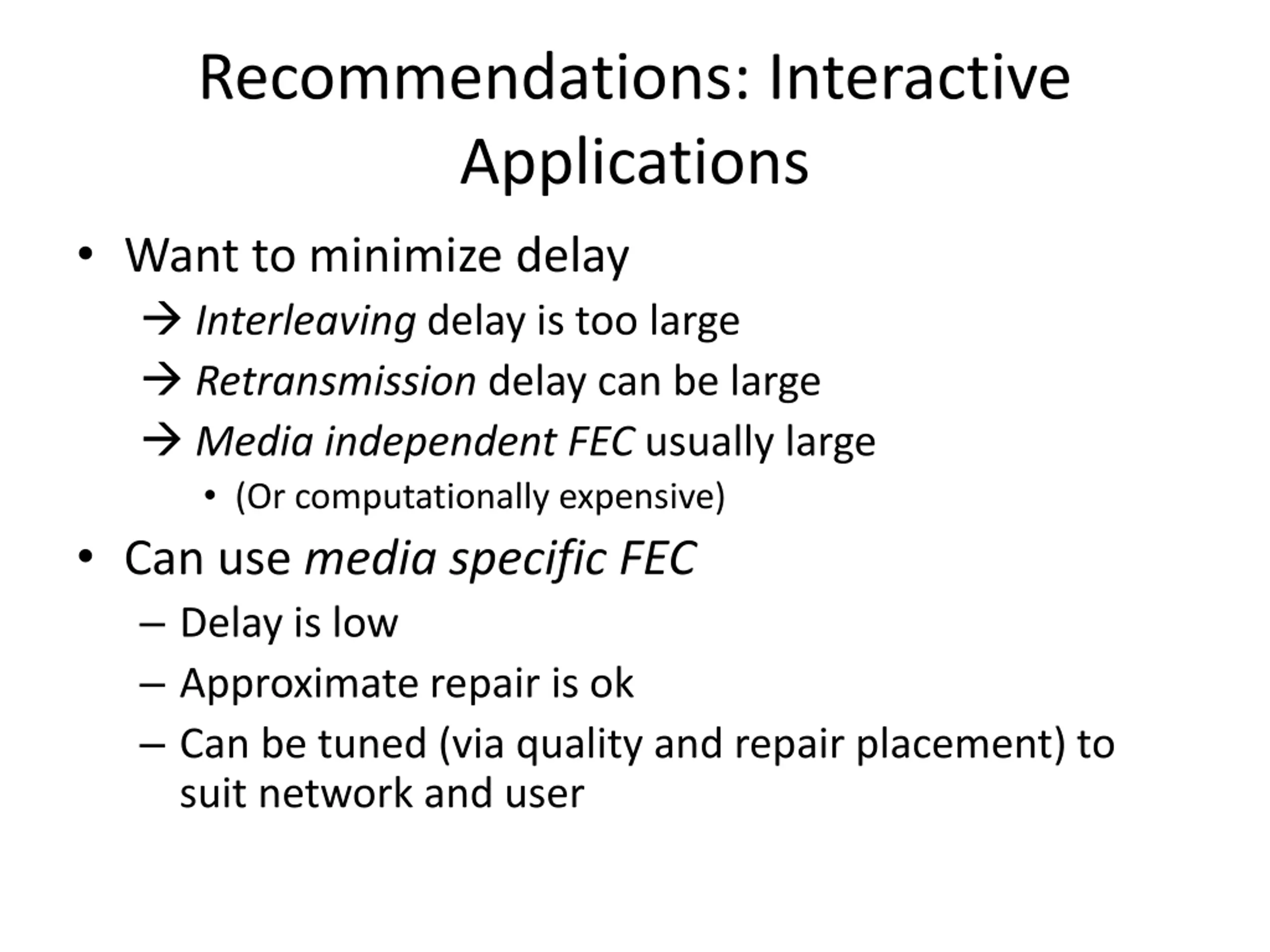 Recommendations: Interactive Applications

• Want to minimize delay

→ Interleaving delay is too large

→ Retransmission delay can be large

→ Media independent FEC usually large

• (Or computationally expensive)

• Can use media specific FEC

– Delay is low

– Approximate repair is ok

– Can be tuned (via quality and repair placement) to suit network and user